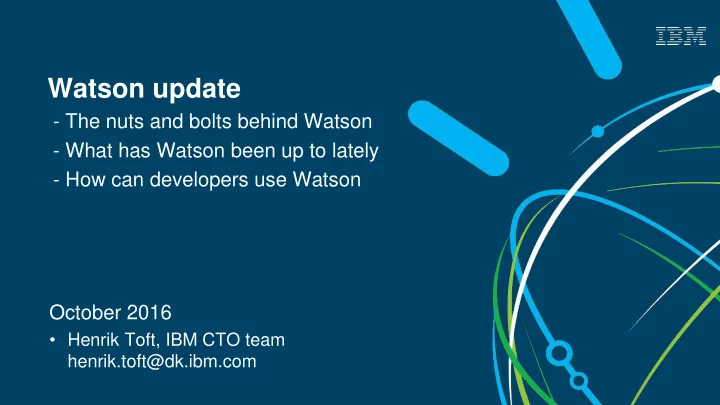 IBM

Watson update
- The nuts and bolts behind Watson
- What has Watson been up to lately
- How can developers use Watson

October 2016
• Henrik Toft, IBM CTO team
henrik.toft@dk.ibm.com